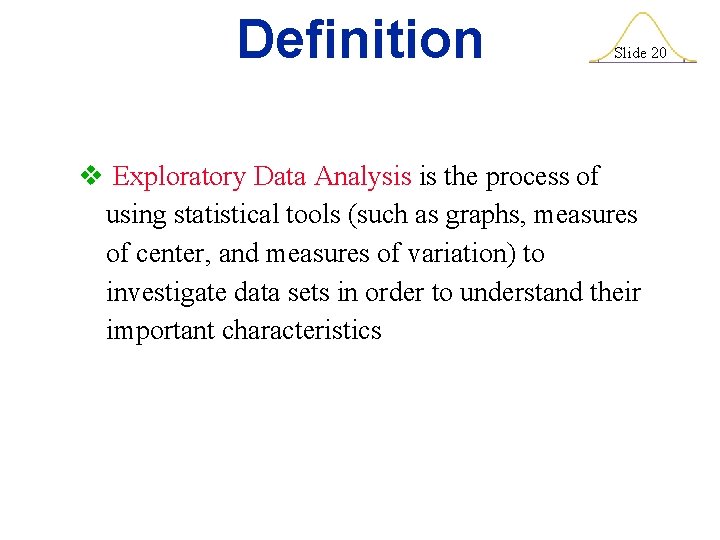 Definition

Slide 20

❖ Exploratory Data Analysis is the process of using statistical tools (such as graphs, measures of center, and measures of variation) to investigate data sets in order to understand their important characteristics